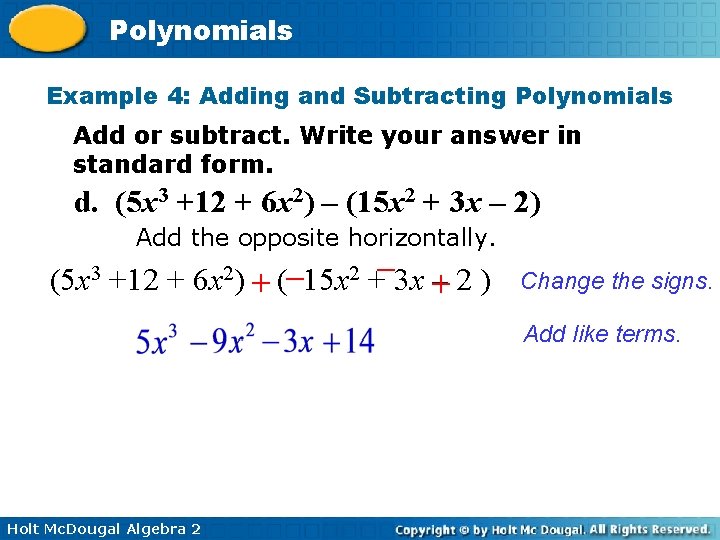 Polynomials

Example 4: Adding and Subtracting Polynomials

Add or subtract. Write your answer in standard form.

d. $(5x^3 + 12 + 6x^2) - (15x^2 + 3x - 2)$

Add the opposite horizontally.

$(5x^3 + 12 + 6x^2) + (-15x^2 - 3x + 2)$ Change the signs.

$5x^3 - 9x^2 - 3x + 14$ Add like terms.

Holt McDougal Algebra 2

Copyright © by Holt Mc Dougal. All Rights Reserved.